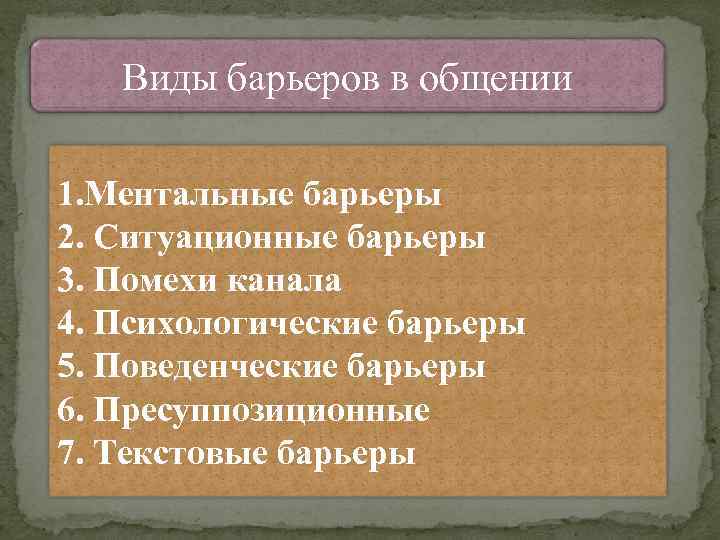 Виды барьеров в общении

1.Ментальные барьеры
2. Ситуационные барьеры
3. Помехи канала
4. Психологические барьеры
5. Поведенческие барьеры
6. Пресуппозиционные
7. Текстовые барьеры